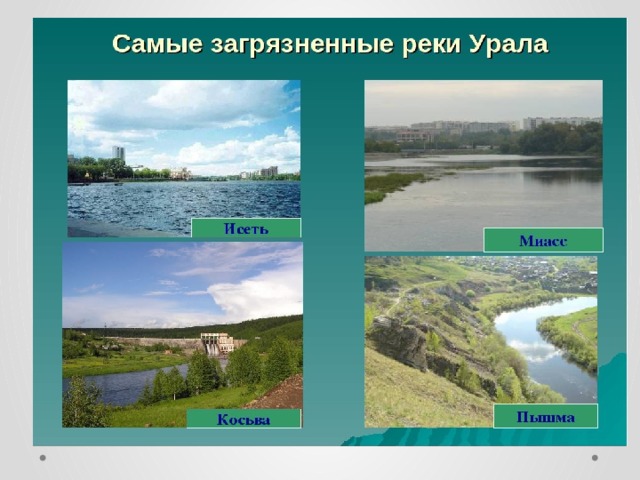 Самые загрязненные реки Урала

Исеть

Миасс

Косьва

Пышма